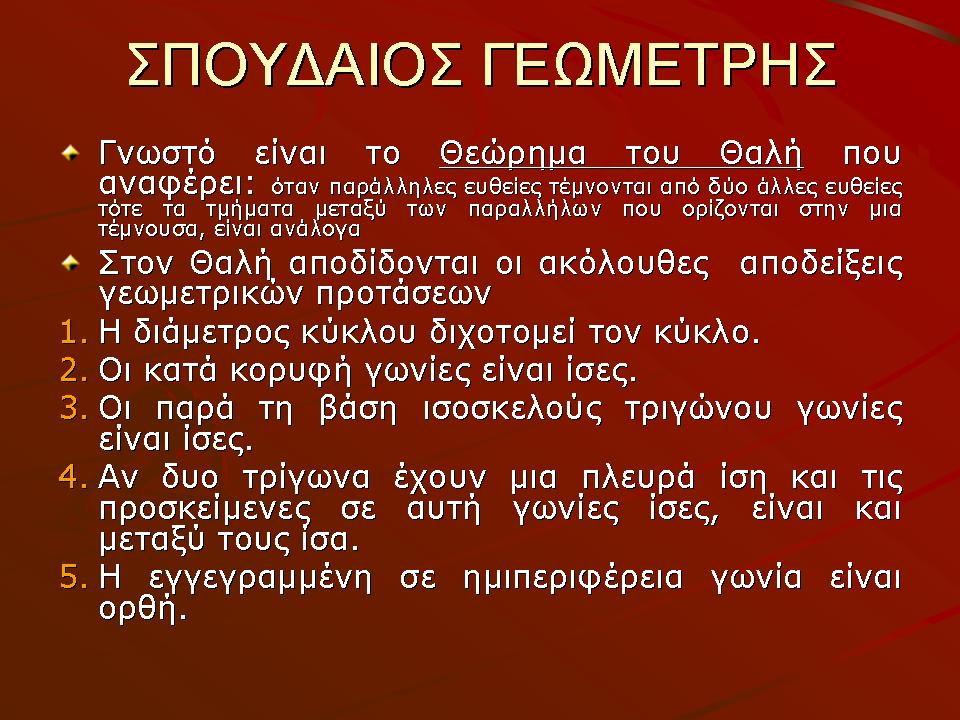 ΣΠΟΥΔΑΙΟΣ ΓΕΩΜΕΤΡΗΣ

Γνωστό είναι το Θεώρημα του Θαλή που αναφέρει: όταν παράλληλες ευθείες τέμνονται από δύο άλλες ευθείες τότε τα τμήματα μεταξύ των παραλλήλων που ορίζονται στην μια τέμνουσα, είναι ανάλογα

Στον Θαλή αποδίδονται οι ακόλουθες αποδείξεις γεωμετρικών προτάσεων

1. Η διάμετρος κύκλου διχοτομεί τον κύκλο.
2. Οι κατά κορυφή γωνίες είναι ίσες.
3. Οι παρά τη βάση ισοσκελούς τριγώνου γωνίες είναι ίσες.
4. Αν δυο τρίγωνα έχουν μια πλευρά ίση και τις προσκείμενες σε αυτή γωνίες ίσες, είναι και μεταξύ τους ίσα.
5. Η εγγεγραμμένη σε ημιπεριφέρεια γωνία είναι ορθή.